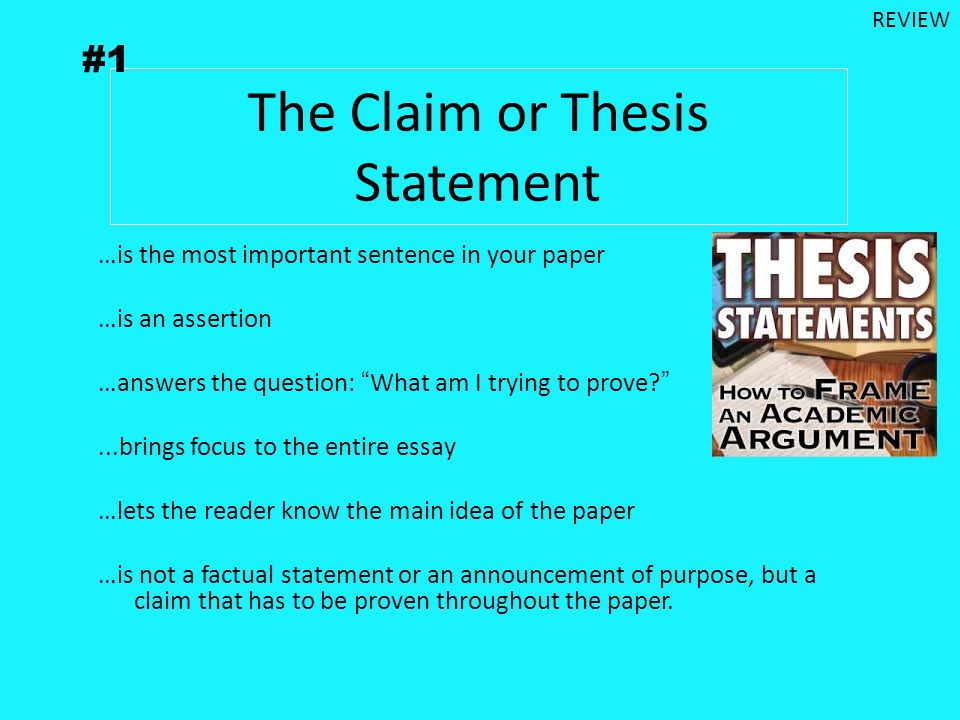 REVIEW

#1

The Claim or Thesis Statement

…is the most important sentence in your paper

…is an assertion

…answers the question: “What am I trying to prove?”

...brings focus to the entire essay

…lets the reader know the main idea of the paper

…is not a factual statement or an announcement of purpose, but a claim that has to be proven throughout the paper.

THESIS STATEMENTS

HOW TO FRAME AN ACADEMIC ARGUMENT